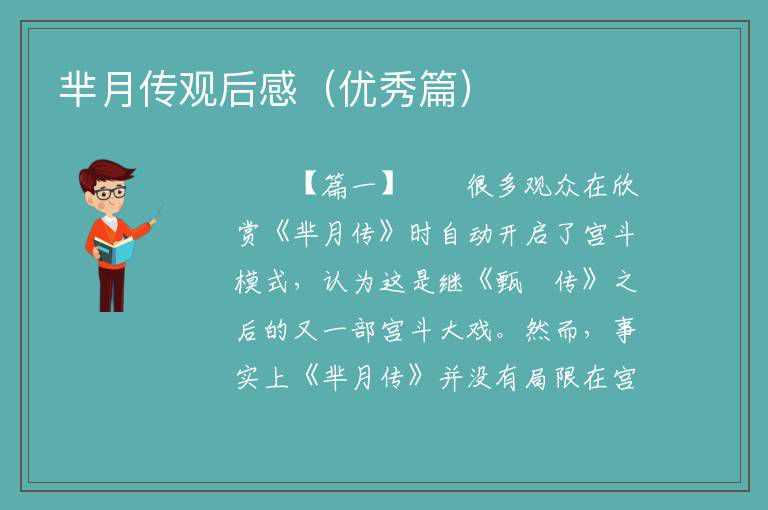 芈月传观后感（优秀篇）

【篇一】　很多观众在欣赏《芈月传》时自动开启了宫斗模式，认为这是继《甄　传》之后的又一部宫斗大戏。然而，事实上《芈月传》并没有局限在宫